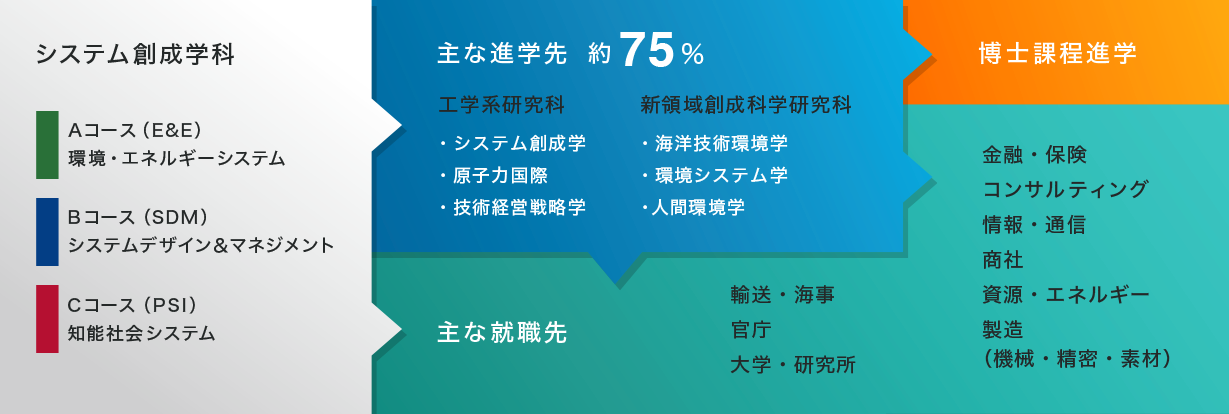 システム創成学科

Aコース（E&E）
環境・エネルギーシステム

Bコース（SDM）
システムデザイン＆マネジメント

Cコース（PSI）
知能社会システム

主な進学先　約75％

工学系研究科
・システム創成学
・原子力国際
・技術経営戦略学

新領域創成科学研究科
・海洋技術環境学
・環境システム学
・人間環境学

博士課程進学

主な就職先

輸送・海事
官庁
大学・研究所

金融・保険
コンサルティング
情報・通信
商社
資源・エネルギー
製造
（機械・精密・素材）